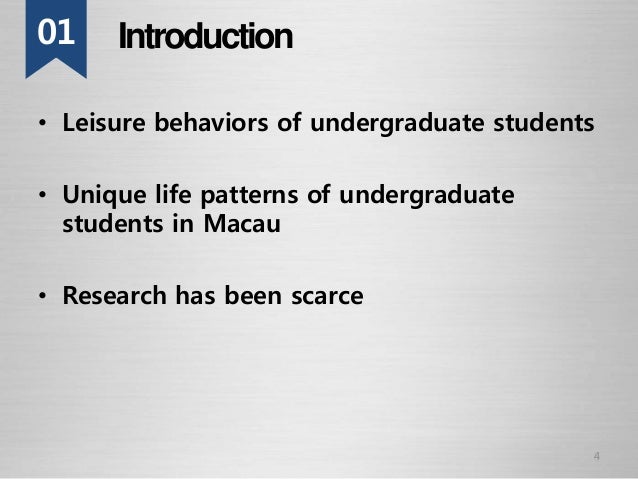 01

Introduction

• Leisure behaviors of undergraduate students

• Unique life patterns of undergraduate students in Macau

• Research has been scarce

4